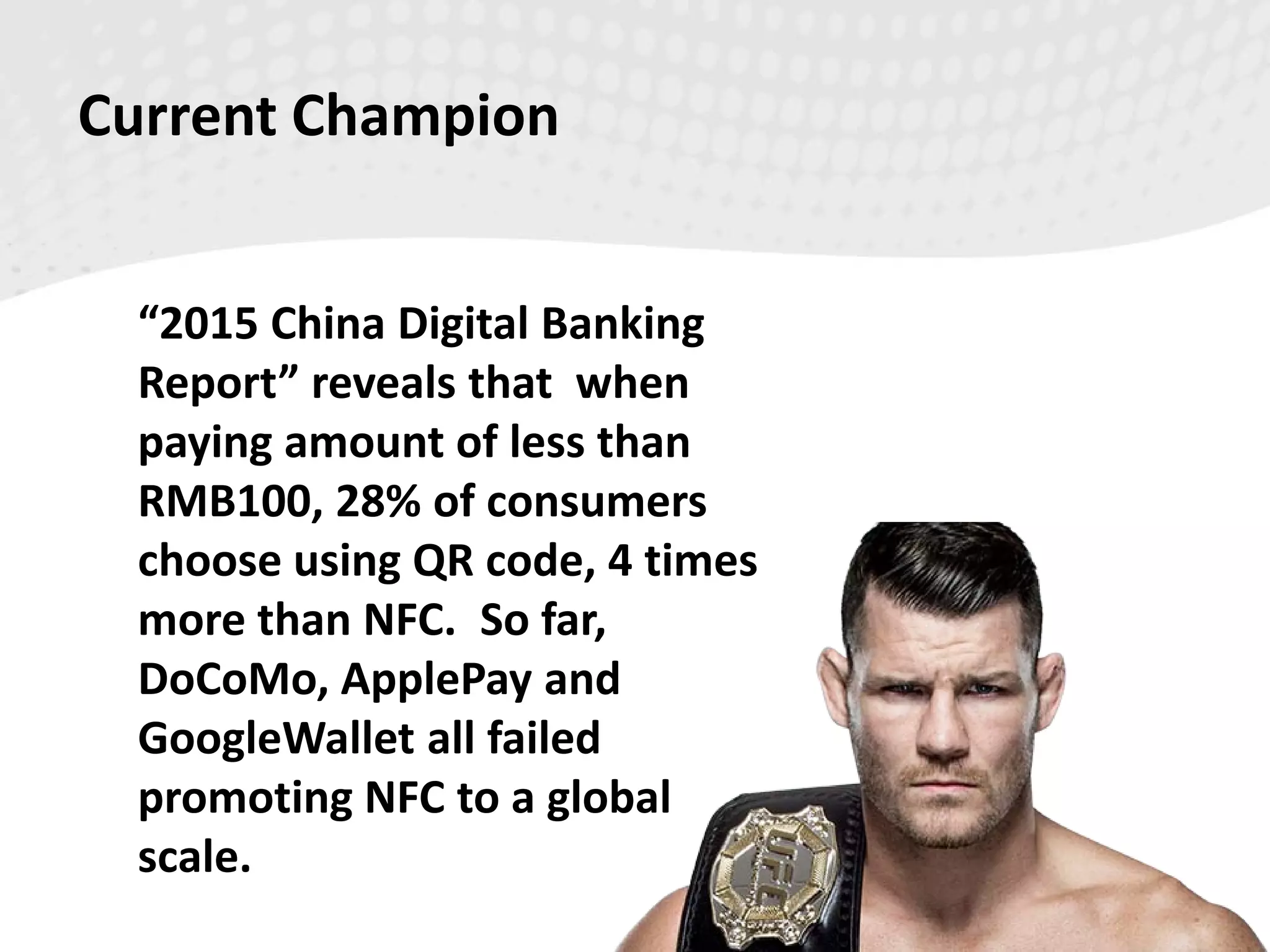 Current Champion

“2015 China Digital Banking Report” reveals that when paying amount of less than RMB100, 28% of consumers choose using QR code, 4 times more than NFC. So far, DoCoMo, ApplePay and GoogleWallet all failed promoting NFC to a global scale.

UFC